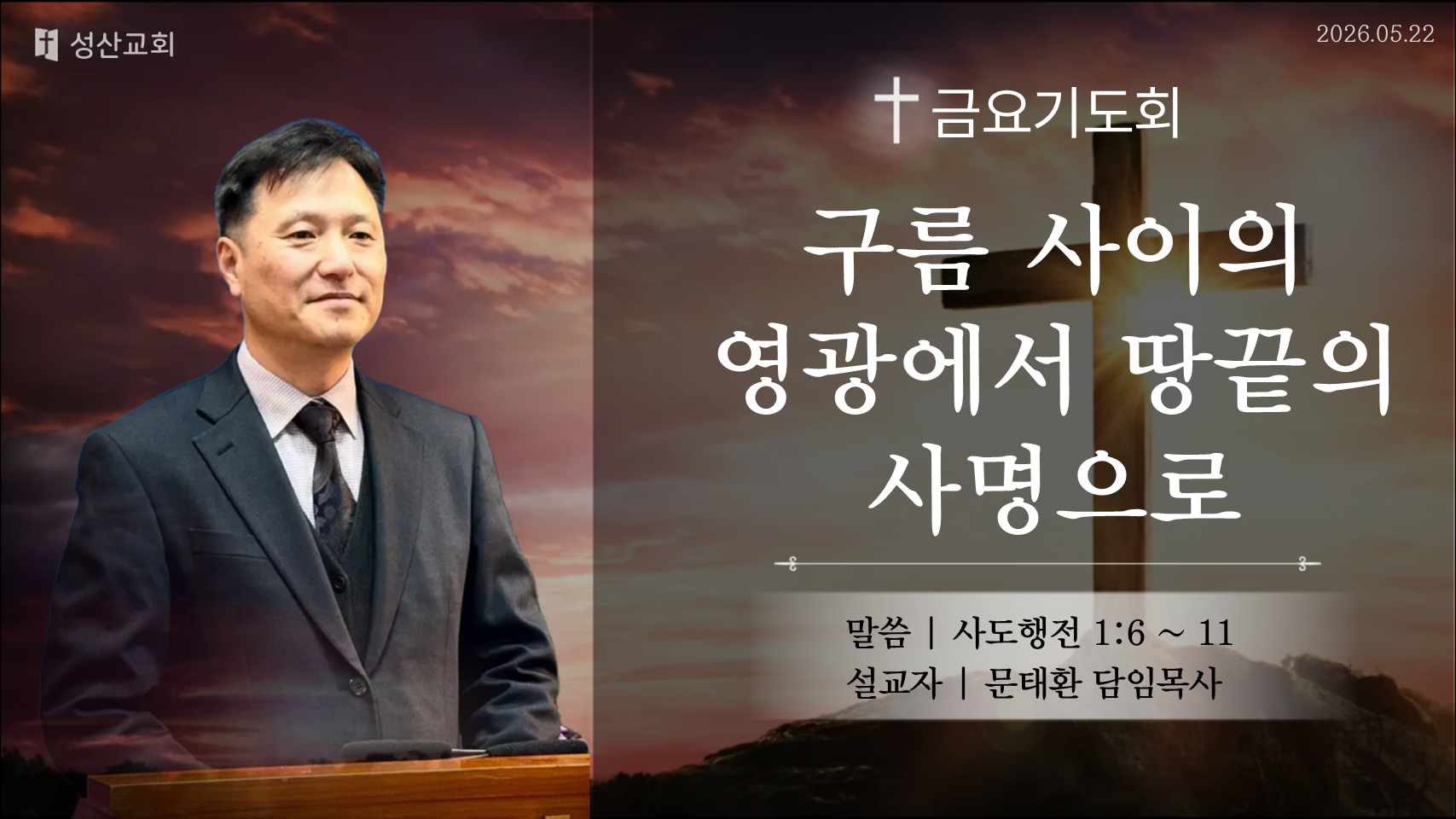 성산교회

2026.05.22

금요기도회

구름 사이의
영광에서 땅끝의
사명으로

말씀 | 사도행전 1:6 ~ 11
설교자 | 문태환 담임목사